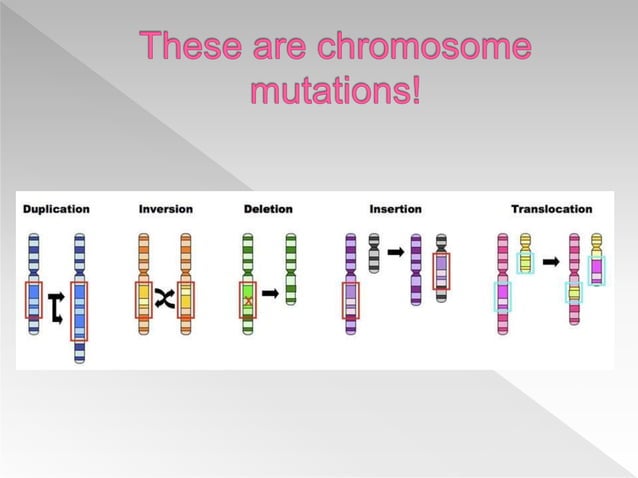 These are chromosome mutations!

Duplication

Inversion

Deletion

Insertion

Translocation